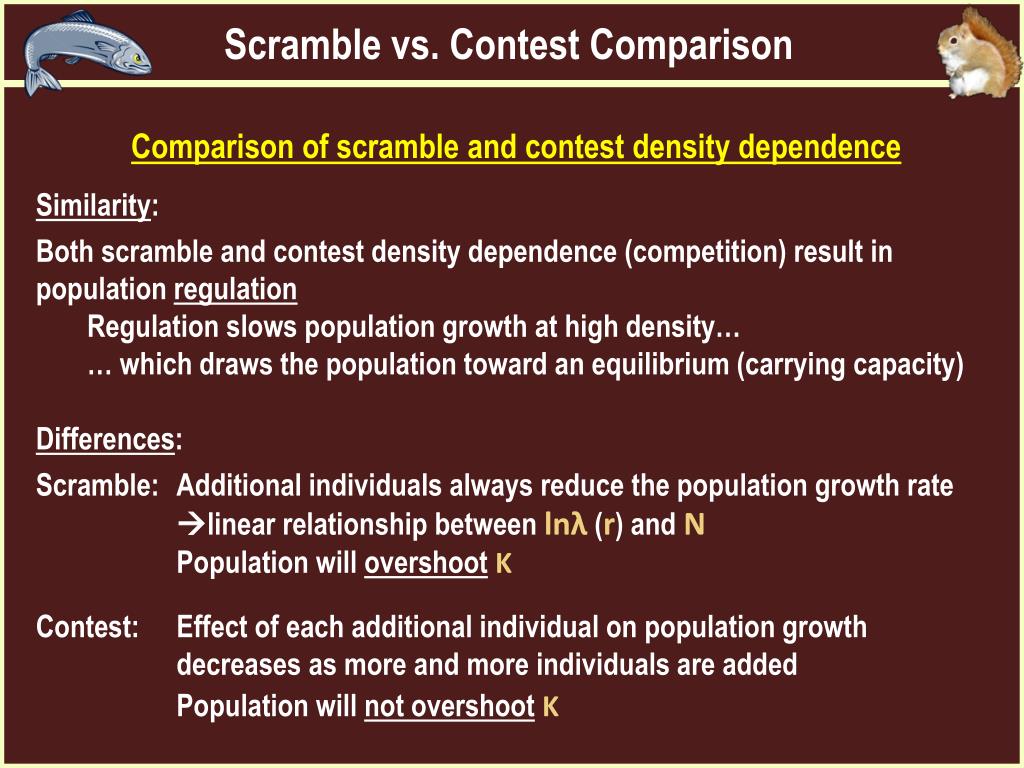 Scramble vs. Contest Comparison

Comparison of scramble and contest density dependence

Similarity:

Both scramble and contest density dependence (competition) result in population regulation

Regulation slows population growth at high density…

… which draws the population toward an equilibrium (carrying capacity)

Differences:

Scramble: Additional individuals always reduce the population growth rate

→linear relationship between lnλ (r) and N

Population will overshoot K

Contest: Effect of each additional individual on population growth decreases as more and more individuals are added

Population will not overshoot K